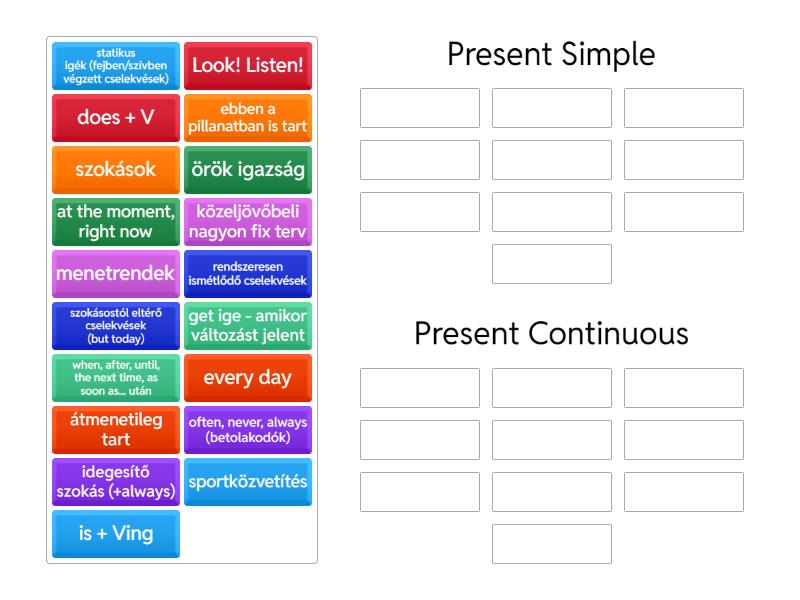 statikus igék (fejben/szívben végzett cselekvések)

Look! Listen!

does + V

ebben a pillanatban is tart

szokások

örök igazság

at the moment, right now

közeljövőbeli nagyon fix terv

menetrendek

rendszeresen ismétlődő cselekvések

szokásostól eltérő cselekvések (but today)

get ige - amikor változást jelent

when, after, until, the next time, as soon as... után

every day

átmenetileg tart

often, never, always (betolakodók)

idegesítő szokás (+always)

sportközvetítés

is + Ving

Present Simple

Present Continuous